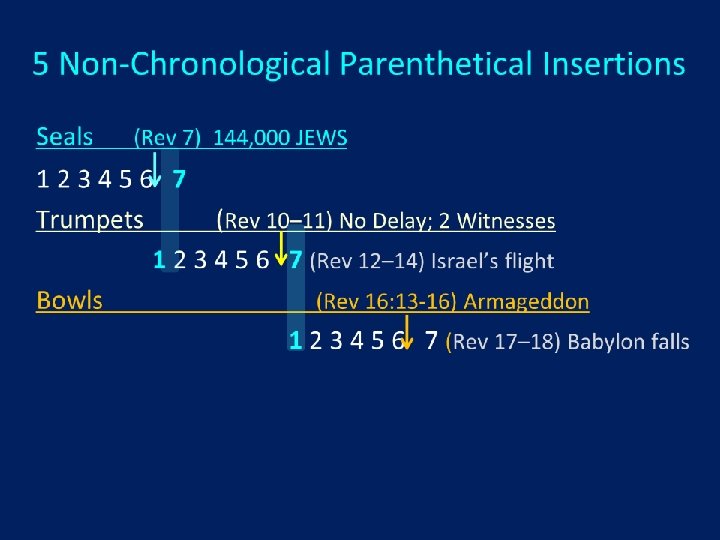 5 Non-Chronological Parenthetical Insertions

Seals (Rev 7) 144,000 JEWS

1 2 3 4 5 6 7

Trumpets (Rev 10–11) No Delay; 2 Witnesses

1 2 3 4 5 6 7 (Rev 12–14) Israel's flight

Bowls (Rev 16:13-16) Armageddon

1 2 3 4 5 6 7 (Rev 17–18) Babylon falls